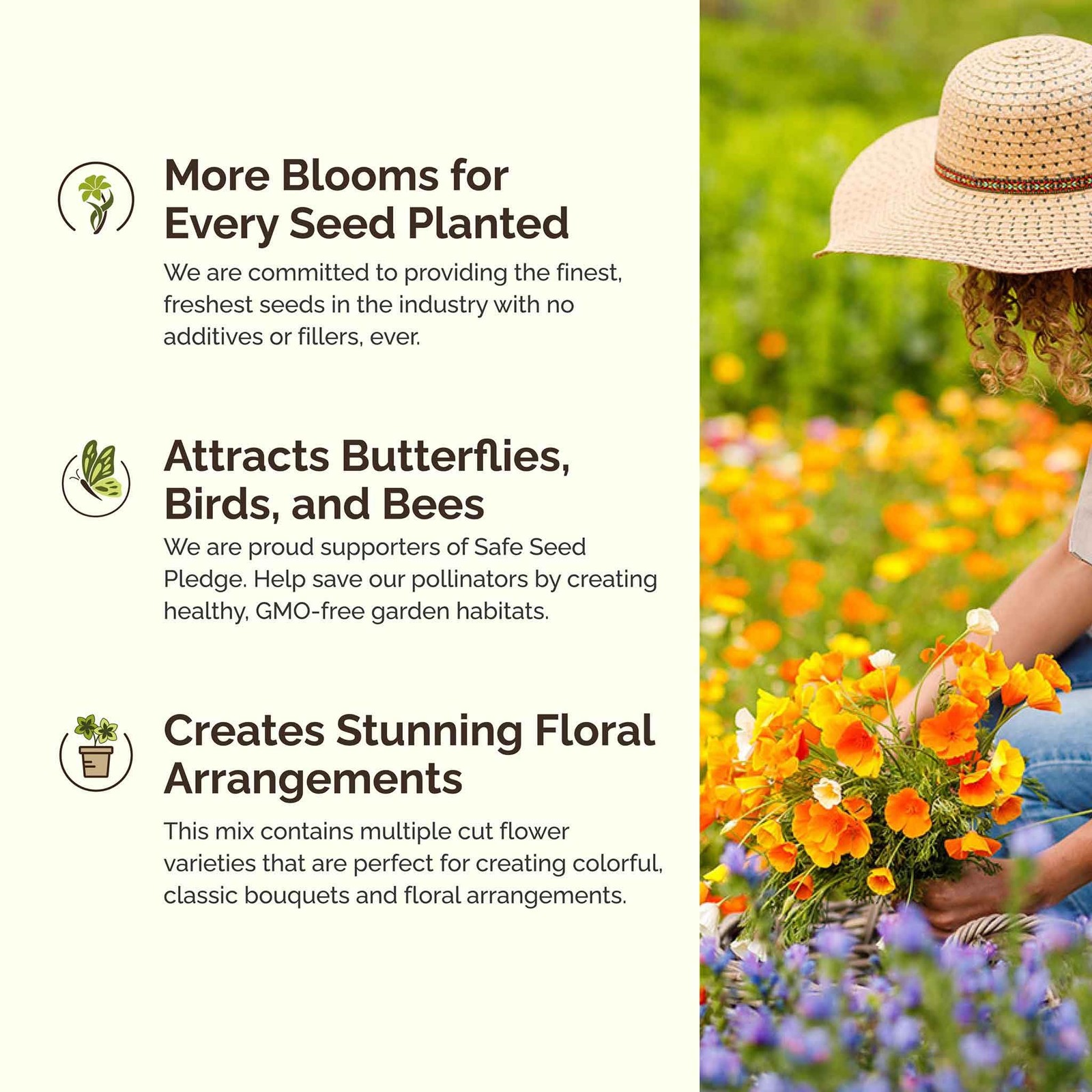 More Blooms for Every Seed Planted

We are committed to providing the finest, freshest seeds in the industry with no additives or fillers, ever.

Attracts Butterflies, Birds, and Bees

We are proud supporters of Safe Seed Pledge. Help save our pollinators by creating healthy, GMO-free garden habitats.

Creates Stunning Floral Arrangements

This mix contains multiple cut flower varieties that are perfect for creating colorful, classic bouquets and floral arrangements.